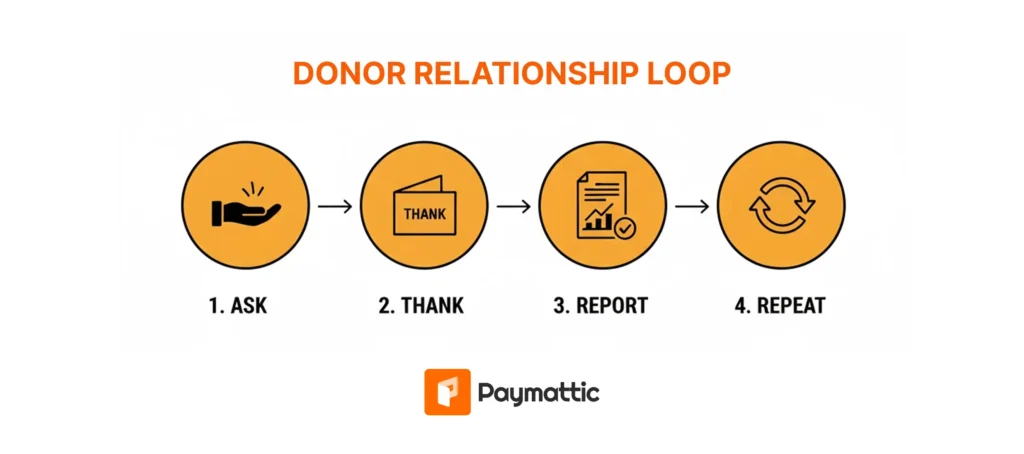 DONOR RELATIONSHIP LOOP

THANK

1. ASK

2. THANK

3. REPORT

4. REPEAT

Paymattic